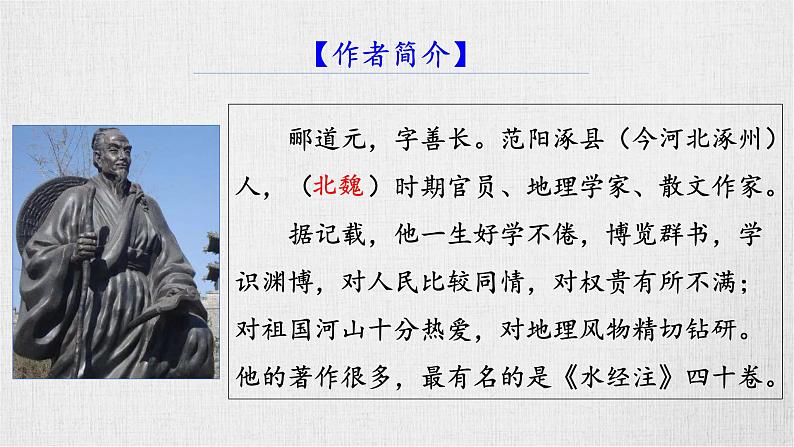 【作者简介】

郦道元，字善长。范阳涿县（今河北涿州）人，（北魏）时期官员、地理学家、散文作家。

据记载，他一生好学不倦，博览群书，学识渊博，对人民比较同情，对权贵有所不满；对祖国河山十分热爱，对地理风物精切钻研。他的著作很多，最有名的是《水经注》四十卷。